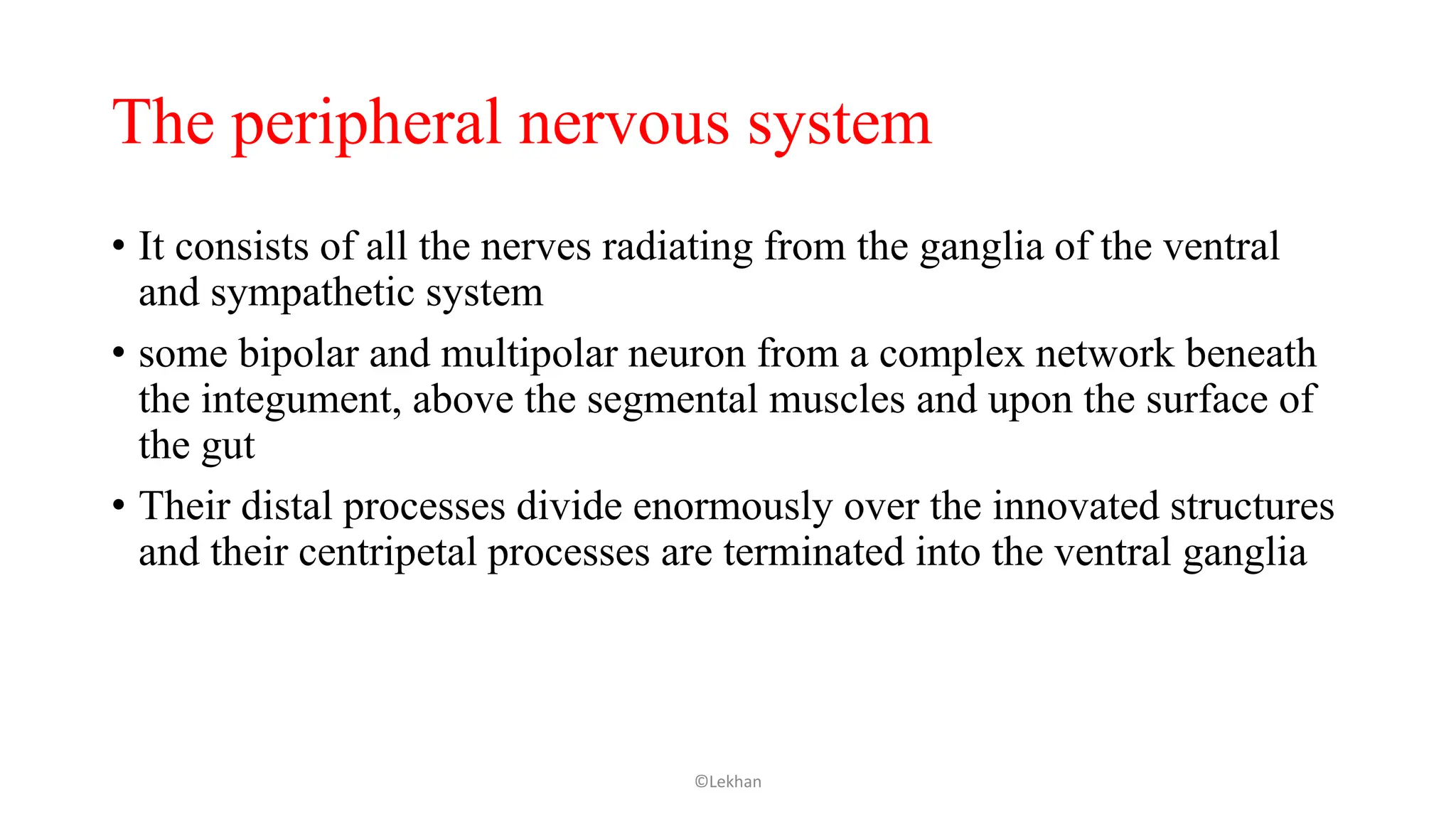 The peripheral nervous system

• It consists of all the nerves radiating from the ganglia of the ventral and sympathetic system

• some bipolar and multipolar neuron from a complex network beneath the integument, above the segmental muscles and upon the surface of the gut

• Their distal processes divide enormously over the innovated structures and their centripetal processes are terminated into the ventral ganglia

©Lekhan